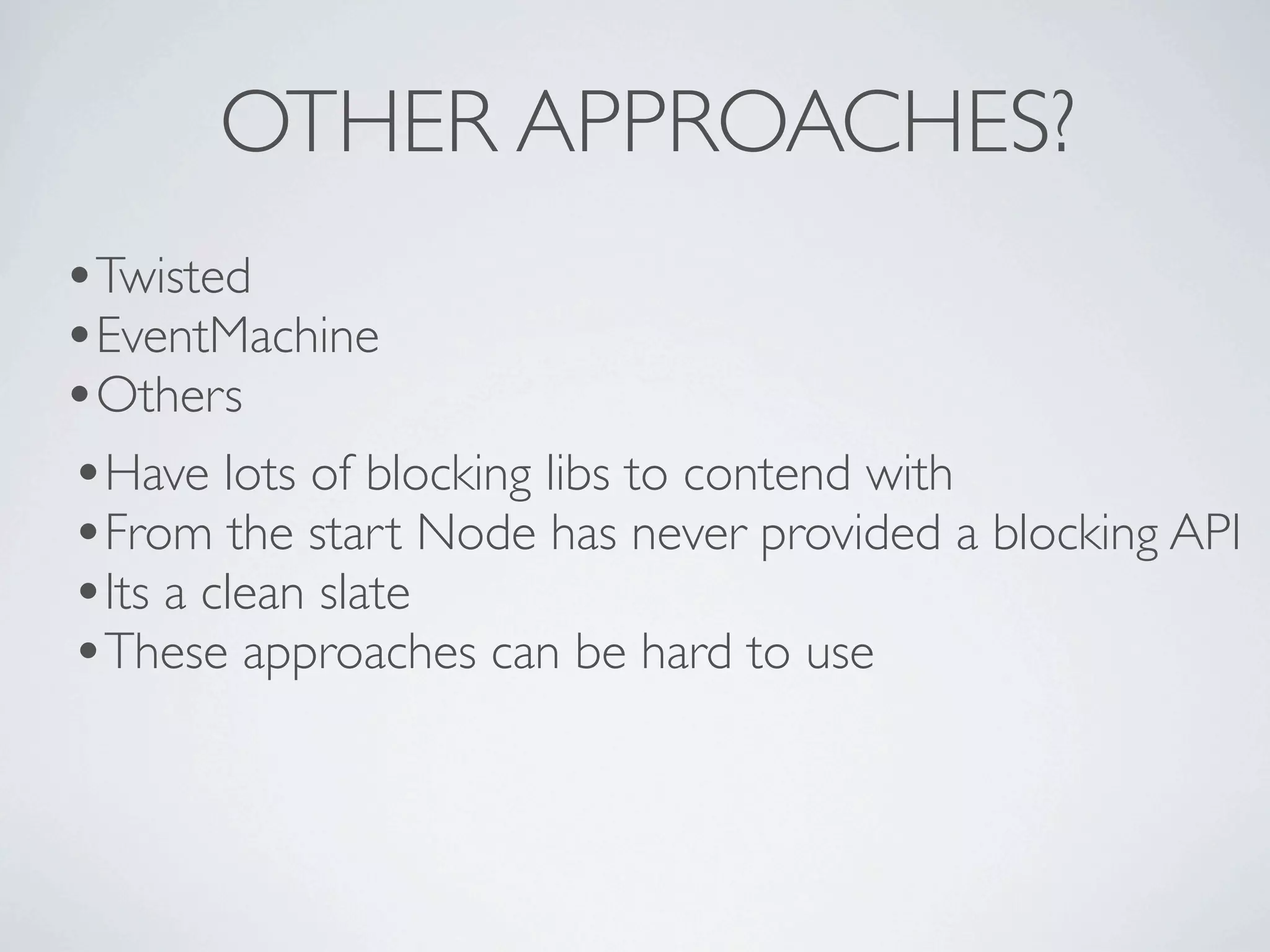 OTHER APPROACHES?

• Twisted
• EventMachine
• Others

• Have lots of blocking libs to contend with
• From the start Node has never provided a blocking API
• Its a clean slate
• These approaches can be hard to use